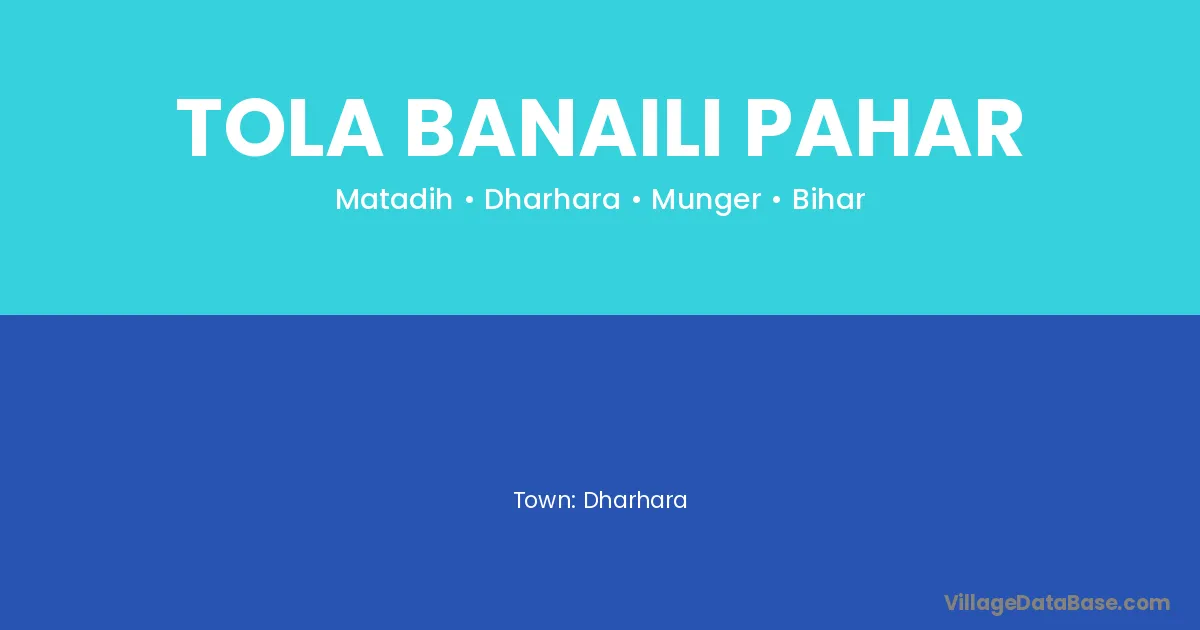 TOLA BANAILI PAHAR

Matadih • Dharhara • Munger • Bihar

Town: Dharhara

VillageDataBase.com